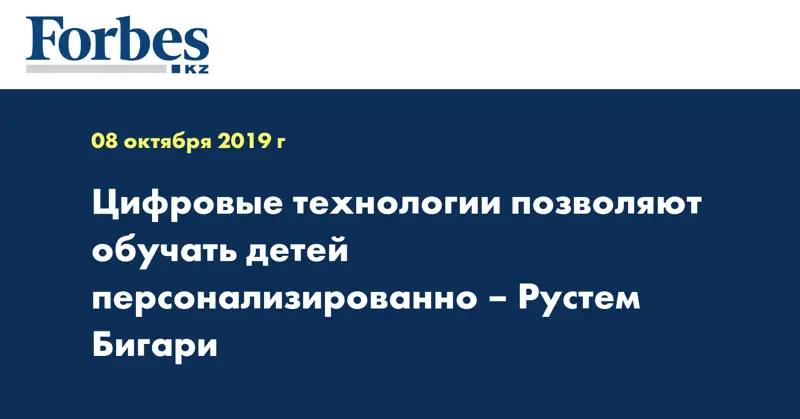 Forbes
KZ

08 октября 2019 г

Цифровые технологии позволяют обучать детей персонализированно – Рустем Бигари